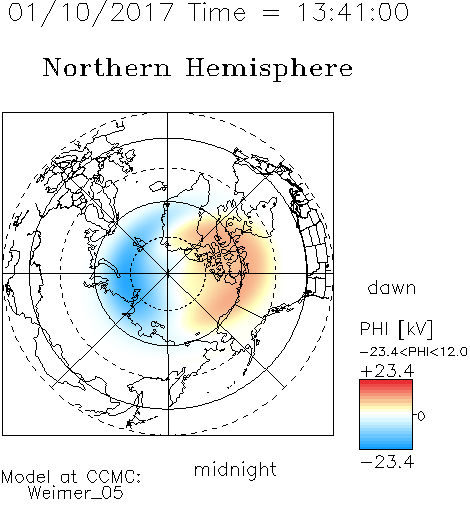 01/10/2017 Time = 13:41:00

Northern Hemisphere

dawn

PHI [kV]

−23.4<PHI<12.0

+23.4

0

−23.4

midnight

Model at CCMC:
Weimer_05